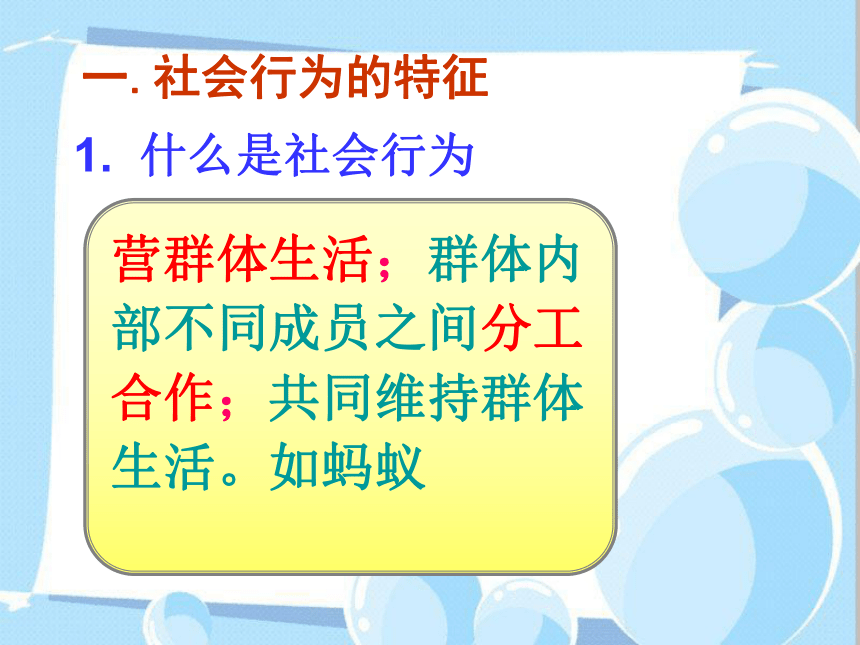 一. 社会行为的特征

1. 什么是社会行为

营群体生活；群体内部不同成员之间分工合作；共同维持群体生活。如蚂蚁